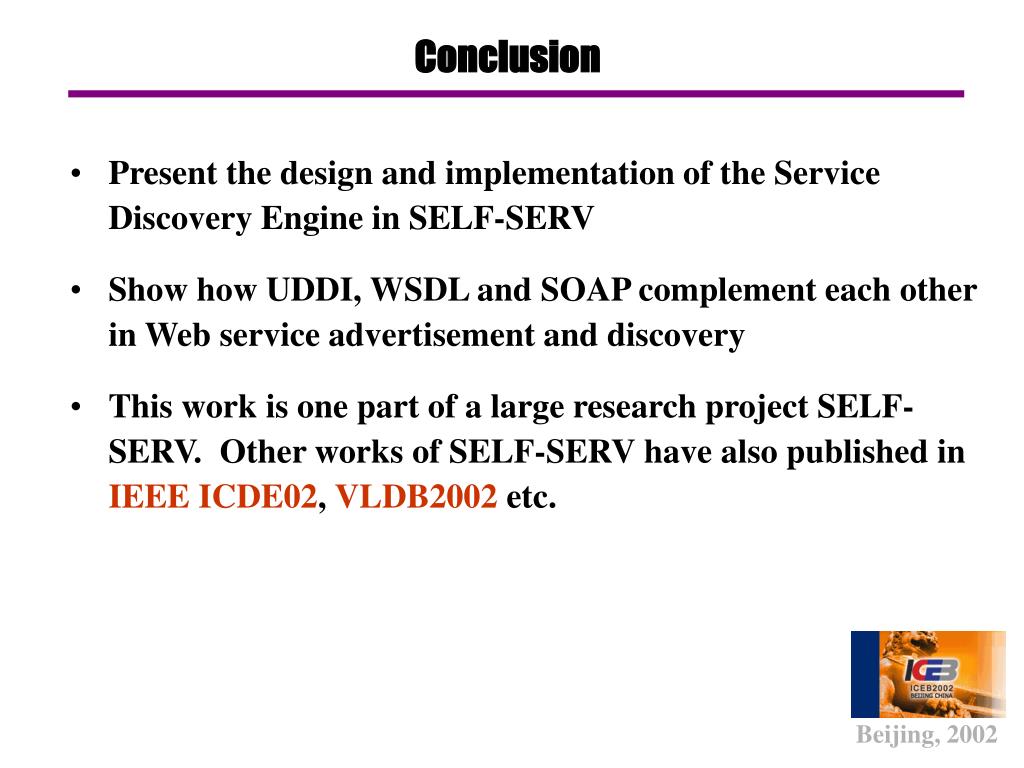 Conclusion

• Present the design and implementation of the Service Discovery Engine in SELF-SERV

• Show how UDDI, WSDL and SOAP complement each other in Web service advertisement and discovery

• This work is one part of a large research project SELF-SERV. Other works of SELF-SERV have also published in IEEE ICDE02, VLDB2002 etc.

ICEB
ICEB2002
BEIJING CHINA

Beijing, 2002